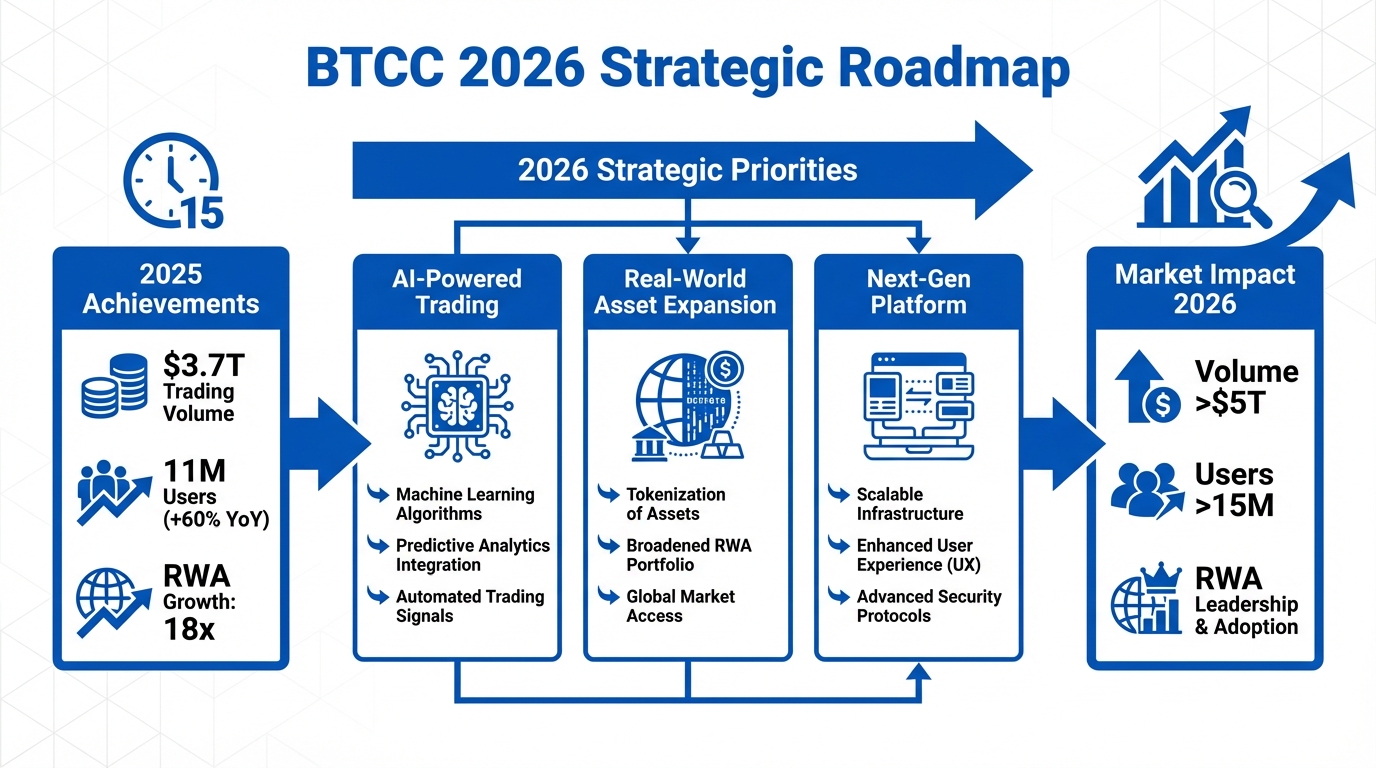 BTCC 2026 Strategic Roadmap

15

2026 Strategic Priorities

2025 Achievements

$3.7T Trading Volume

11M Users (+60% YoY)

RWA Growth: 18x

AI-Powered Trading

Machine Learning Algorithms

Predictive Analytics Integration

Automated Trading Signals

Real-World Asset Expansion

Tokenization of Assets

Broadened RWA Portfolio

Global Market Access

Next-Gen Platform

Scalable Infrastructure

Enhanced User Experience (UX)

Advanced Security Protocols

Market Impact 2026

Volume >$5T

Users >15M

RWA Leadership & Adoption